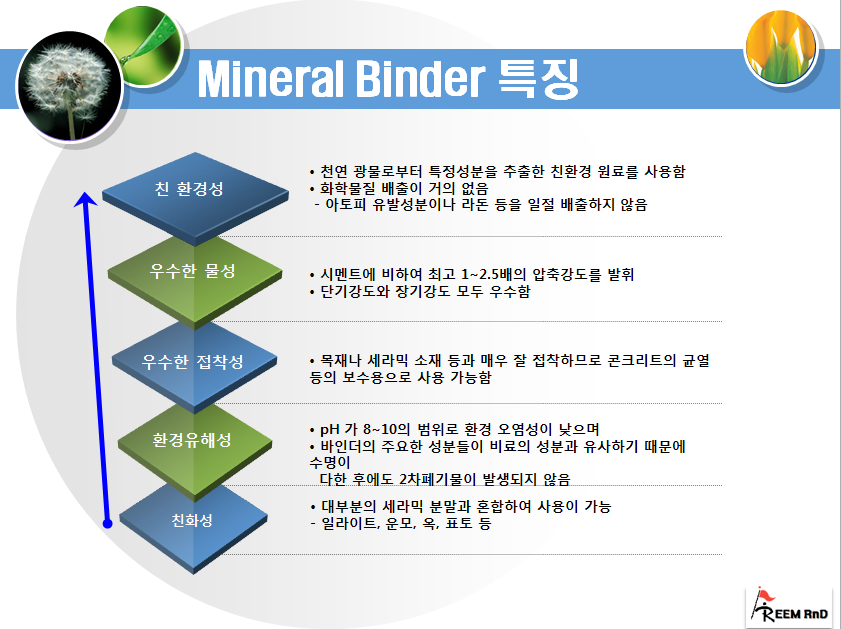 Mineral Binder 특징

친 환경성

• 천연 광물로부터 특정성분을 추출한 친환경 원료를 사용함
• 화학물질 배출이 거의 없음
- 아토피 유발성분이나 라돈 등을 일절 배출하지 않음

우수한 물성

• 시멘트에 비하여 최고 1~2.5배의 압축강도를 발휘
• 단기강도와 장기강도 모두 우수함

우수한 접착성

• 목재나 세라믹 소재 등과 매우 잘 접착하므로 콘크리트의 균열 등의 보수용으로 사용 가능함

환경유해성

• pH 가 8~10의 범위로 환경 오염성이 낮으며
• 바인더의 주요한 성분들이 비료의 성분과 유사하기 때문에 수명이
다한 후에도 2차폐기물이 발생되지 않음

친화성

• 대부분의 세라믹 분말과 혼합하여 사용이 가능
- 일라이트, 운모, 옥, 표토 등

REEM RnD